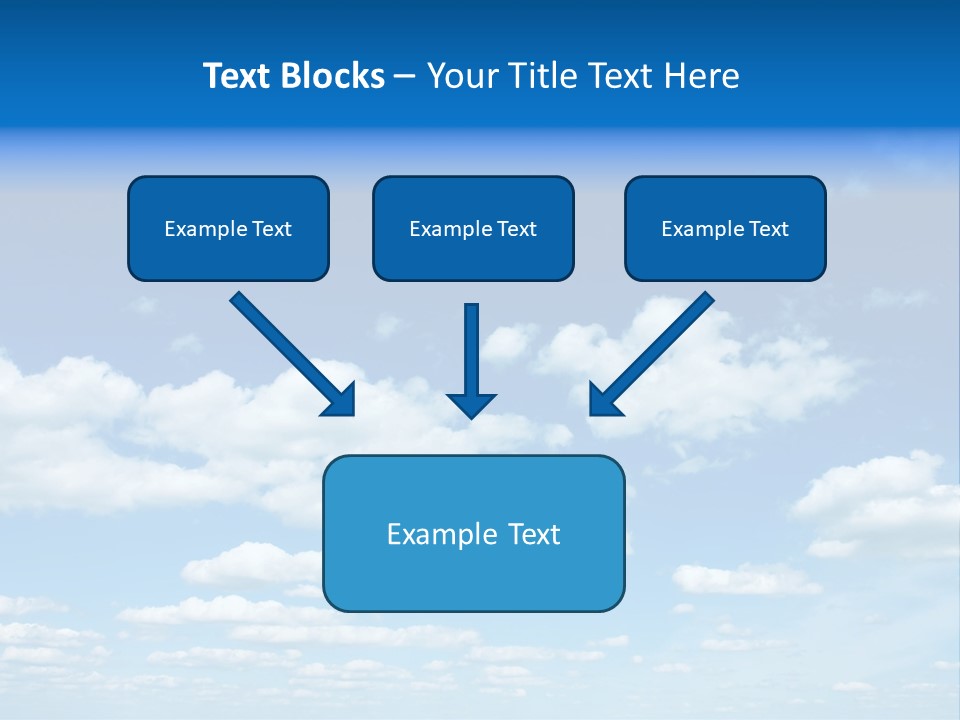 Text Blocks – Your Title Text Here

Example Text

Example Text

Example Text

Example Text